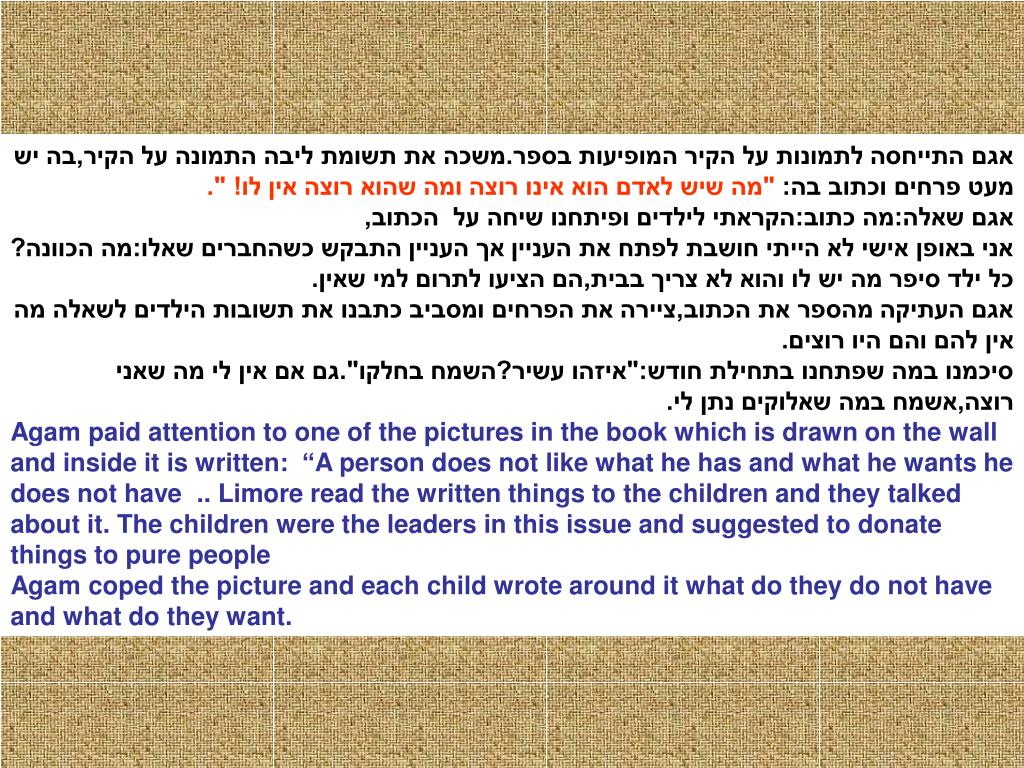 אגם התייחסה לתמונות על הקיר המופיעות בספר.משכה את תשומת ליבה התמונה על הקיר,בה יש מעט פרחים וכתוב בה: "מה שיש לאדם הוא אינו רוצה ומה שהוא רוצה אין לו! ".
אגם שאלה:מה כתוב:הקראתי לילדים ופיתחנו שיחה על הכתוב,
אני באופן אישי לא הייתי חושבת לפתח את העניין אך העניין התבקש כשהחברים שאלו:מה הכוונה?
כל ילד סיפר מה יש לו והוא לא צריך בבית,הם הציעו לתרום למי שאין.
אגם העתיקה מהספר את הכתוב,ציירה את הפרחים ומסביב כתבנו את תשובות הילדים לשאלה מה אין להם והם היו רוצים.
סיכמנו במה שפתחנו בתחילת חודש:"איזהו עשיר?השמח בחלקו".גם אם אין לי מה שאני רוצה,אשמח במה שאלוקים נתן לי.
Agam paid attention to one of the pictures in the book which is drawn on the wall and inside it is written: “A person does not like what he has and what he wants he does not have .. Limore read the written things to the children and they talked about it. The children were the leaders in this issue and suggested to donate things to pure people
Agam coped the picture and each child wrote around it what do they do not have and what do they want.